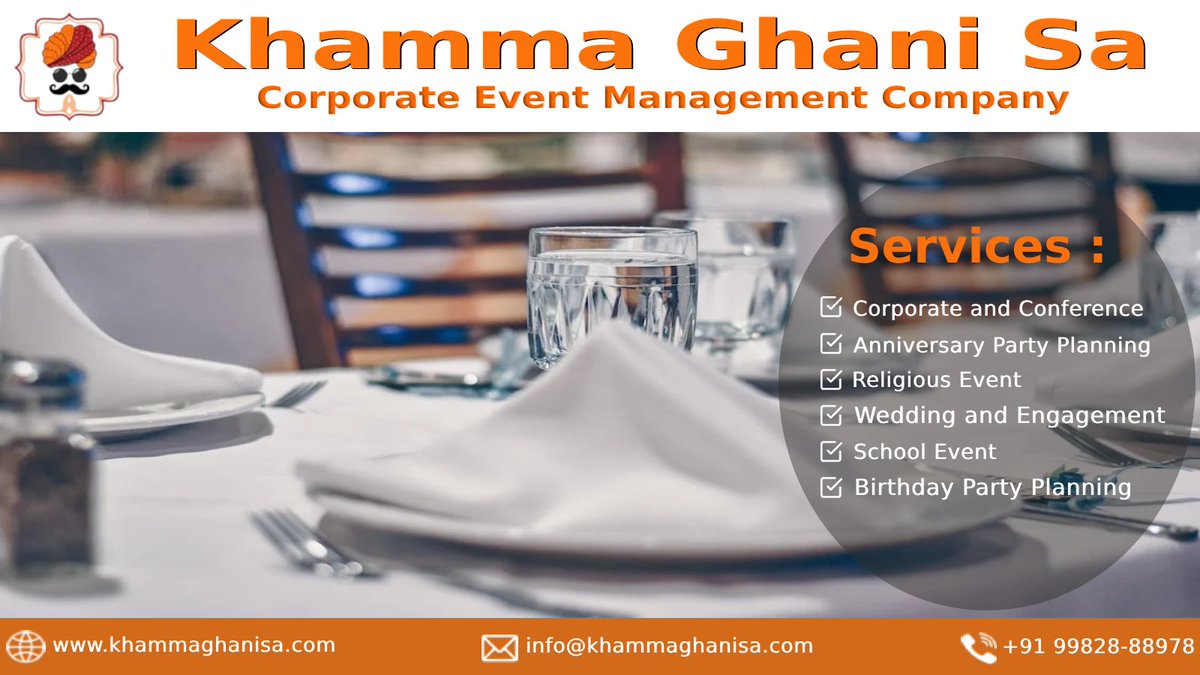 Khamma Ghani Sa
Corporate Event Management Company

Services :

Corporate and Conference
Anniversary Party Planning
Religious Event
Wedding and Engagement
School Event
Birthday Party Planning

www.khammaghanisa.com
info@khammaghanisa.com
+91 99828-88978